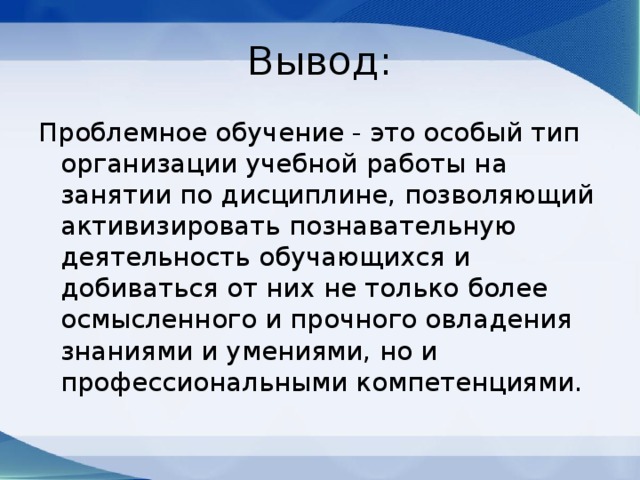 Вывод:

Проблемное обучение - это особый тип организации учебной работы на занятии по дисциплине, позволяющий активизировать познавательную деятельность обучающихся и добиваться от них не только более осмысленного и прочного овладения знаниями и умениями, но и профессиональными компетенциями.